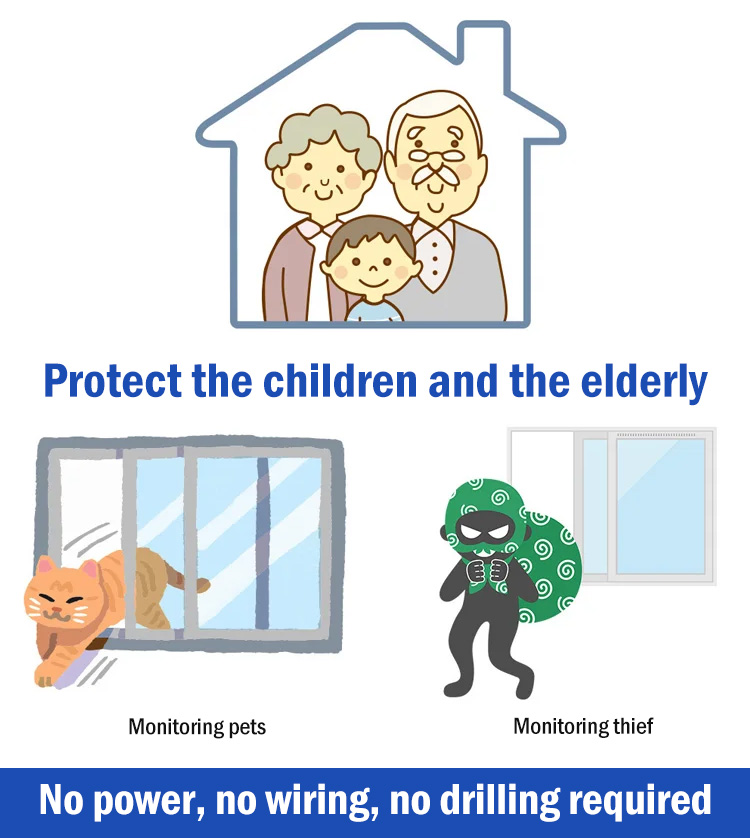 Protect the children and the elderly

Monitoring pets

Monitoring thief

No power, no wiring, no drilling required